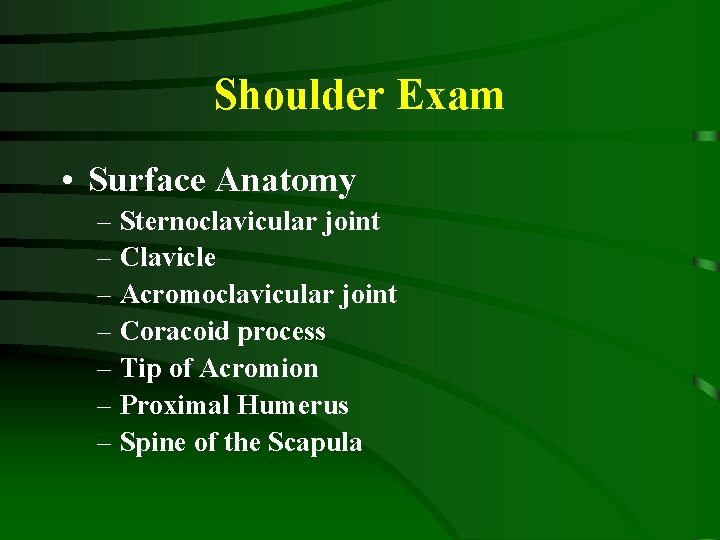 Shoulder Exam

• Surface Anatomy
– Sternoclavicular joint
– Clavicle
– Acromoclavicular joint
– Coracoid process
– Tip of Acromion
– Proximal Humerus
– Spine of the Scapula